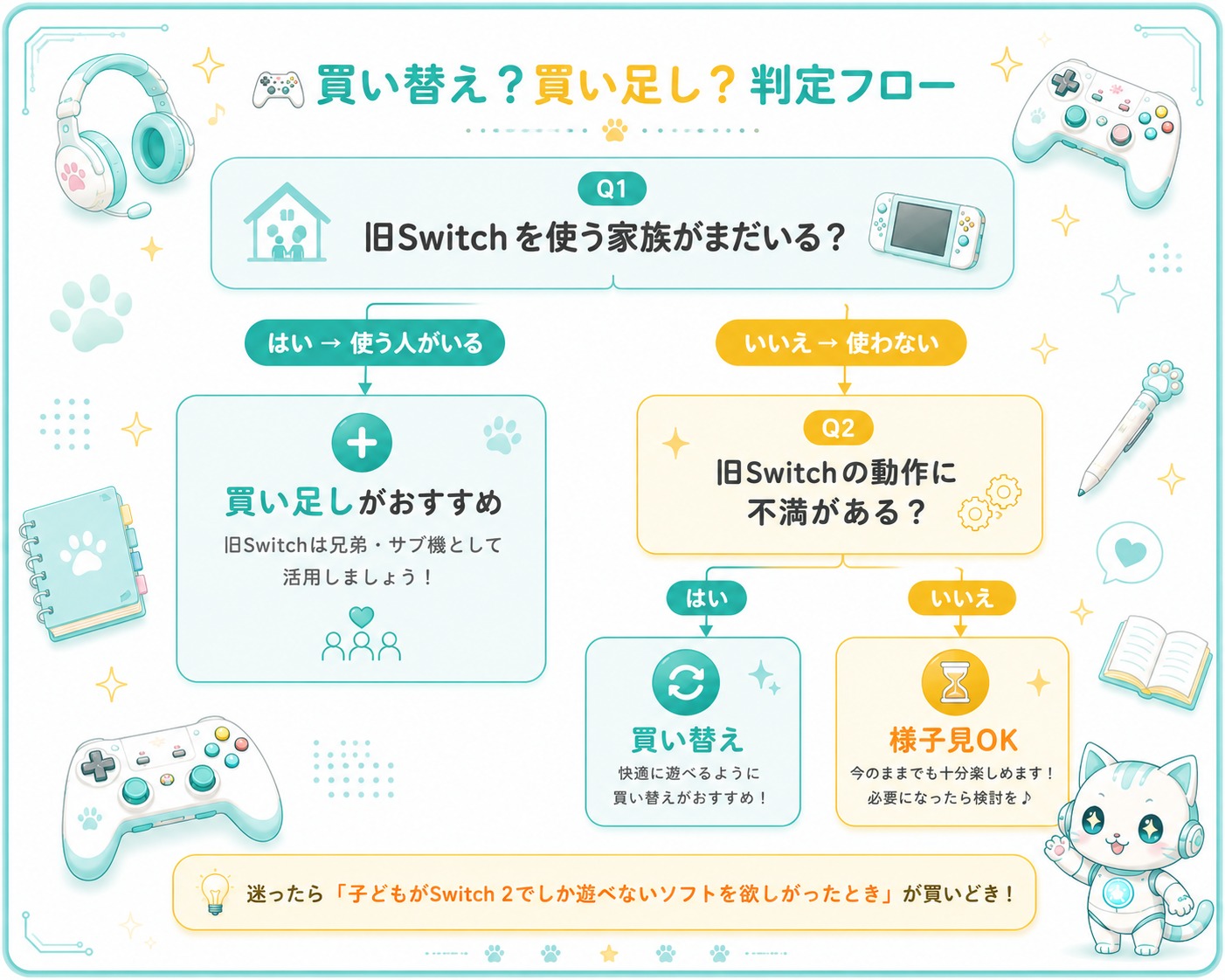 買い替え？買い足し？判定フロー

Q1
旧Switchを使う家族がまだいる？

はい → 使う人がいる

買い足しがおすすめ
旧Switchは兄弟・サブ機として活用しましょう！

いいえ → 使わない

Q2
旧Switchの動作に不満がある？

はい

買い替え
快適に遊べるように買い替えがおすすめ！

いいえ

様子見OK
今のままでも十分楽しめます！必要になったら検討を♪

迷ったら「子どもがSwitch 2でしか遊べないソフトを欲しがったとき」が買いどき！